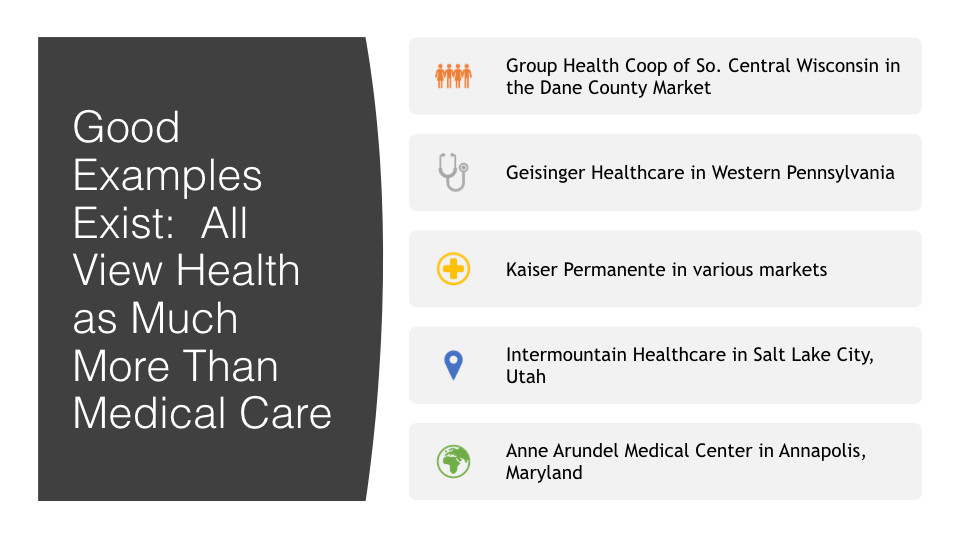 Good Examples Exist:  All View Health as Much More Than Medical Care

Group Health Coop of So. Central Wisconsin in the Dane County Market

Geisinger Healthcare in Western Pennsylvania

Kaiser Permanente in various markets

Intermountain Healthcare in Salt Lake City, Utah

Anne Arundel Medical Center in Annapolis, Maryland